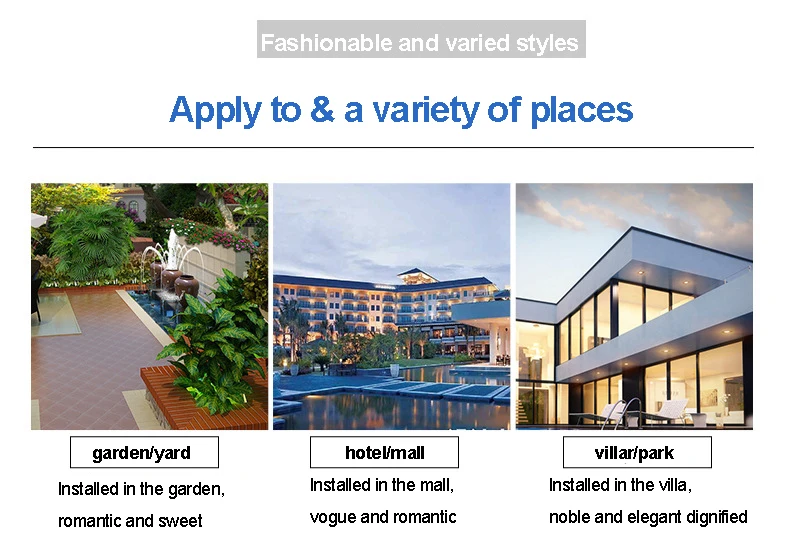 Fashionable and varied styles

Apply to & a variety of places

garden/yard

Installed in the garden, romantic and sweet

hotel/mall

Installed in the mall, vogue and romantic

villar/park

Installed in the villa, noble and elegant dignified